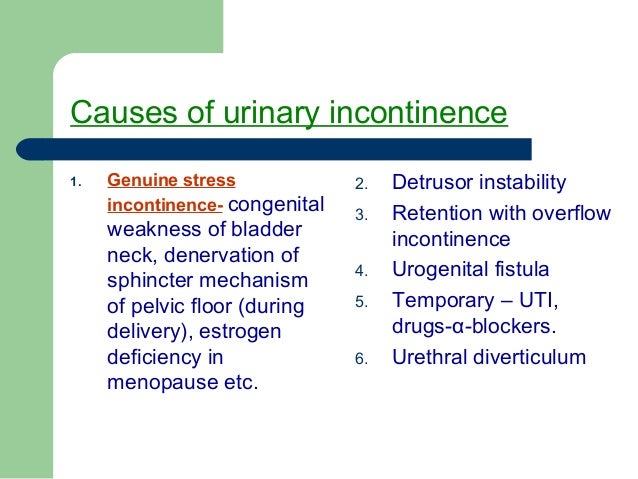 Causes of urinary incontinence

1. Genuine stress incontinence- congenital weakness of bladder neck, denervation of sphincter mechanism of pelvic floor (during delivery), estrogen deficiency in menopause etc.

2. Detrusor instability
3. Retention with overflow incontinence
4. Urogenital fistula
5. Temporary – UTI, drugs-α-blockers.
6. Urethral diverticulum